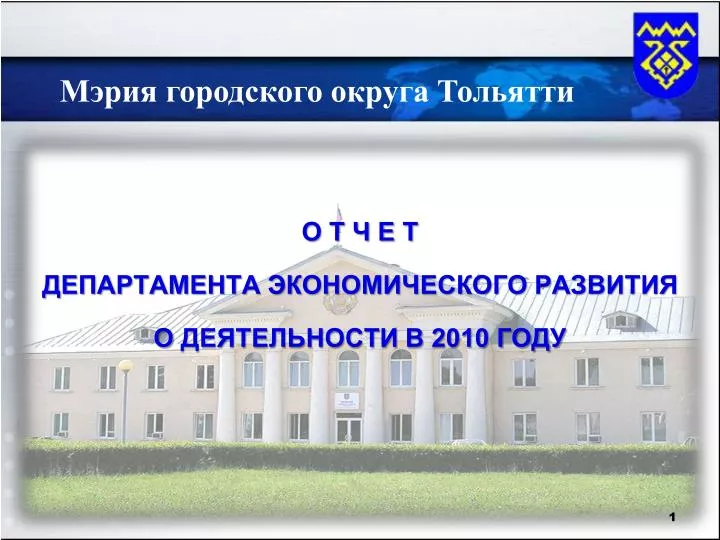 Мэрия городского округа Тольятти

О Т Ч Е Т

ДЕПАРТАМЕНТА ЭКОНОМИЧЕСКОГО РАЗВИТИЯ

О ДЕЯТЕЛЬНОСТИ В 2010 ГОДУ

1